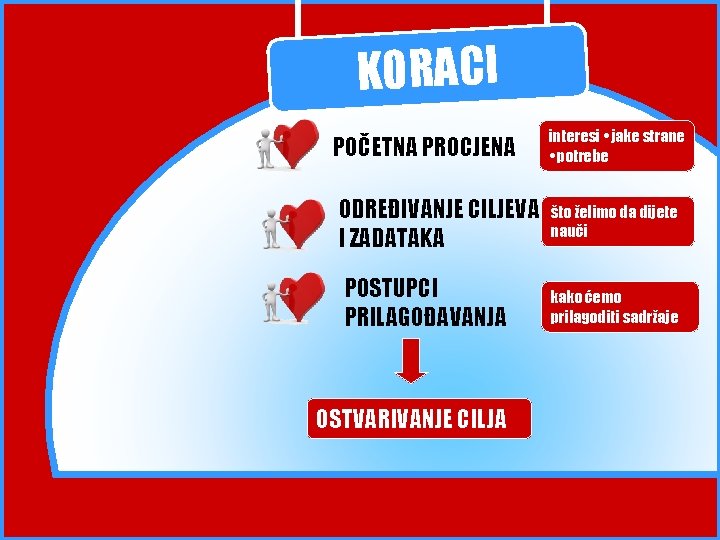 KORACI

POČETNA PROCJENA

interesi • jake strane • potrebe

ODREĐIVANJE CILJEVA I ZADATAKA

što želimo da dijete nauči

POSTUPCI PRILAGOĐAVANJA

kako ćemo prilagoditi sadržaje

OSTVARIVANJE CILJA